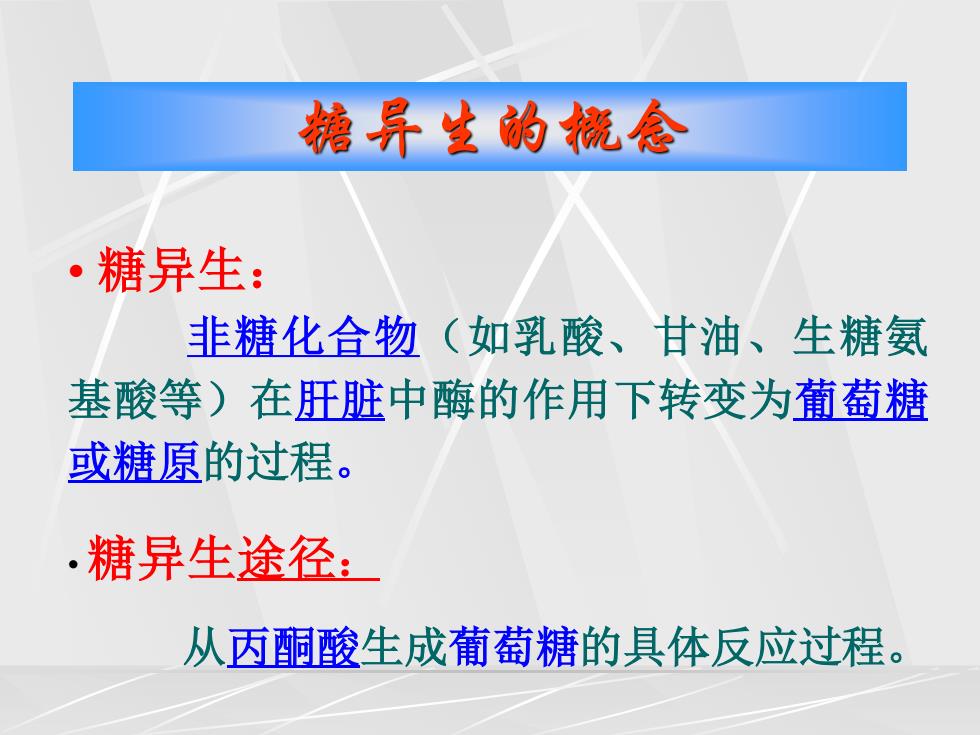 糖异生的概念

• 糖异生：

非糖化合物（如乳酸、甘油、生糖氨基酸等）在肝脏中酶的作用下转变为葡萄糖或糖原的过程。

• 糖异生途径：

从丙酮酸生成葡萄糖的具体反应过程。